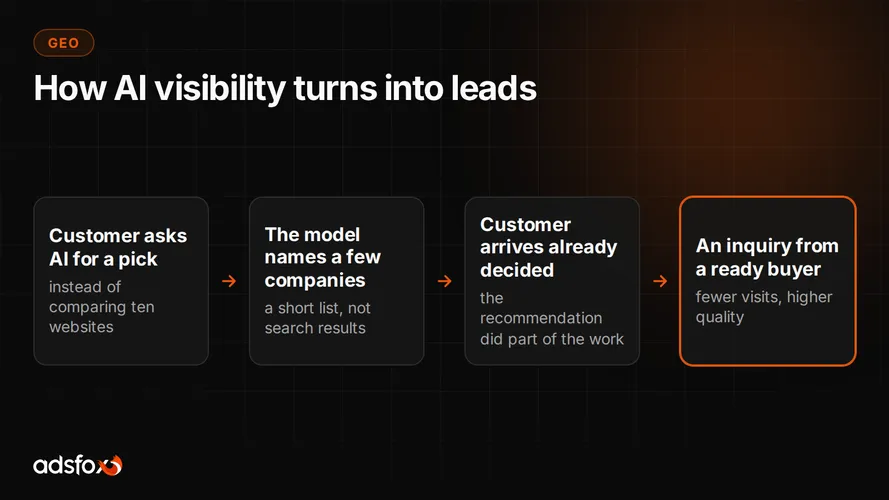 GEO

How AI visibility turns into leads

Customer asks AI for a pick
instead of comparing ten websites

→

The model names a few companies
a short list, not search results

→

Customer arrives already decided
the recommendation did part of the work

→

An inquiry from a ready buyer
fewer visits, higher quality

adsfox